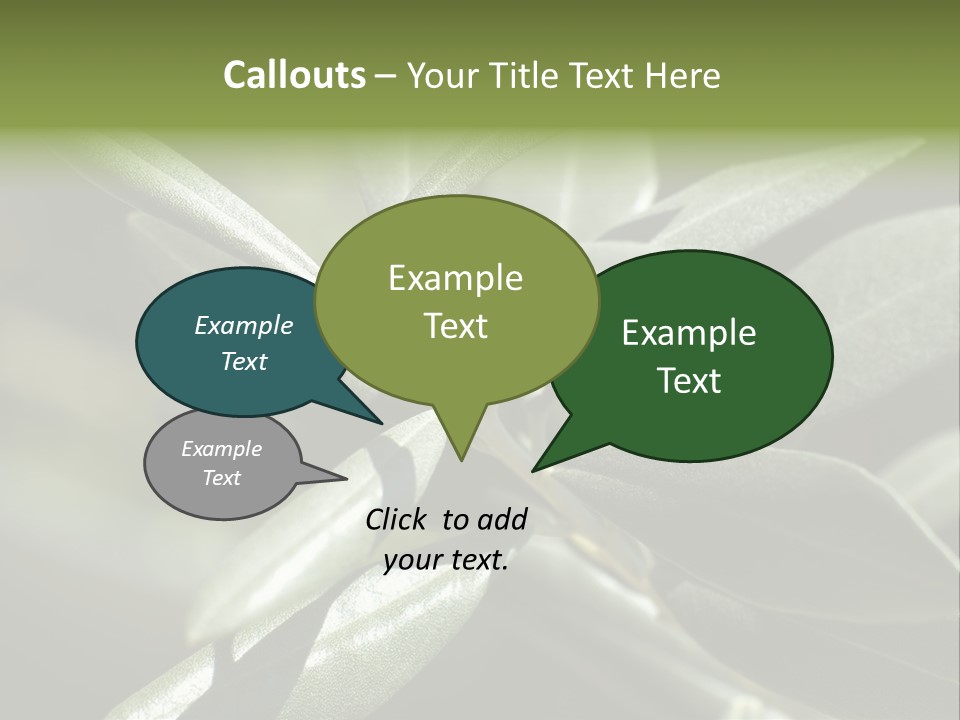 Callouts – Your Title Text Here

Example Text

Example Text

Example Text

Example Text

Click to add your text.